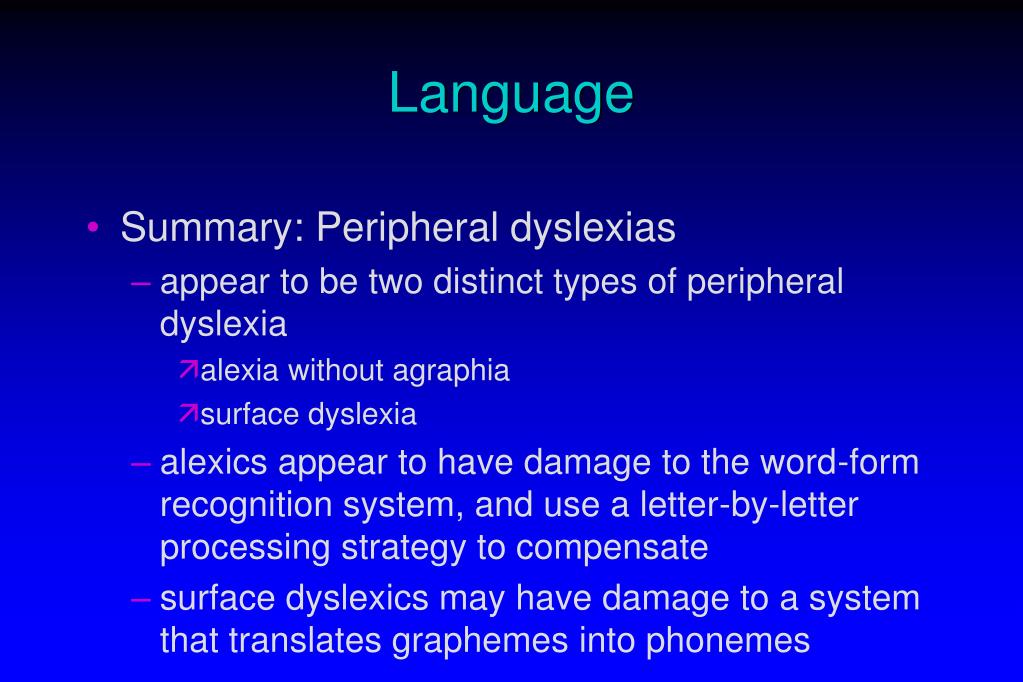 Language

• Summary: Peripheral dyslexias
– appear to be two distinct types of peripheral dyslexia
↗alexia without agraphia
↗surface dyslexia
– alexics appear to have damage to the word-form recognition system, and use a letter-by-letter processing strategy to compensate
– surface dyslexics may have damage to a system that translates graphemes into phonemes